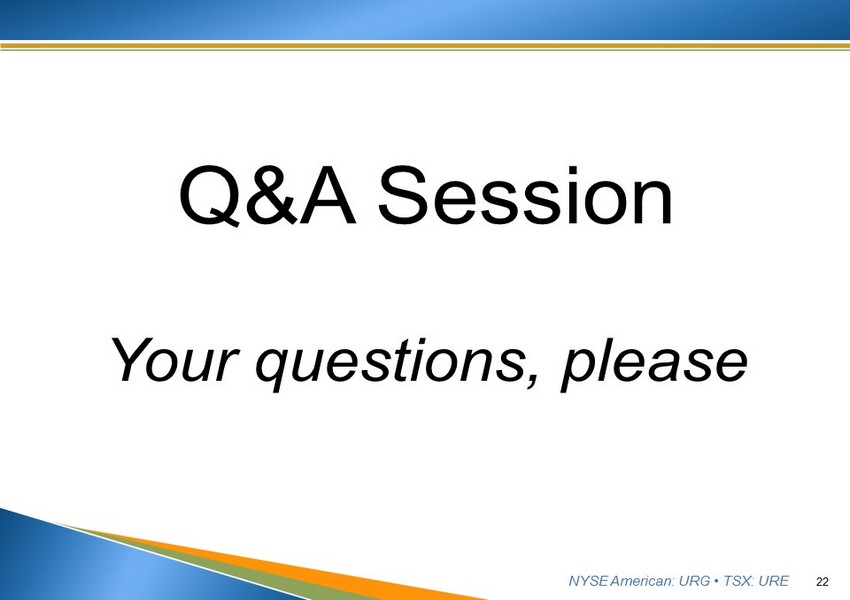 Q&A Session

Your questions, please

NYSE American: URG • TSX: URE 22